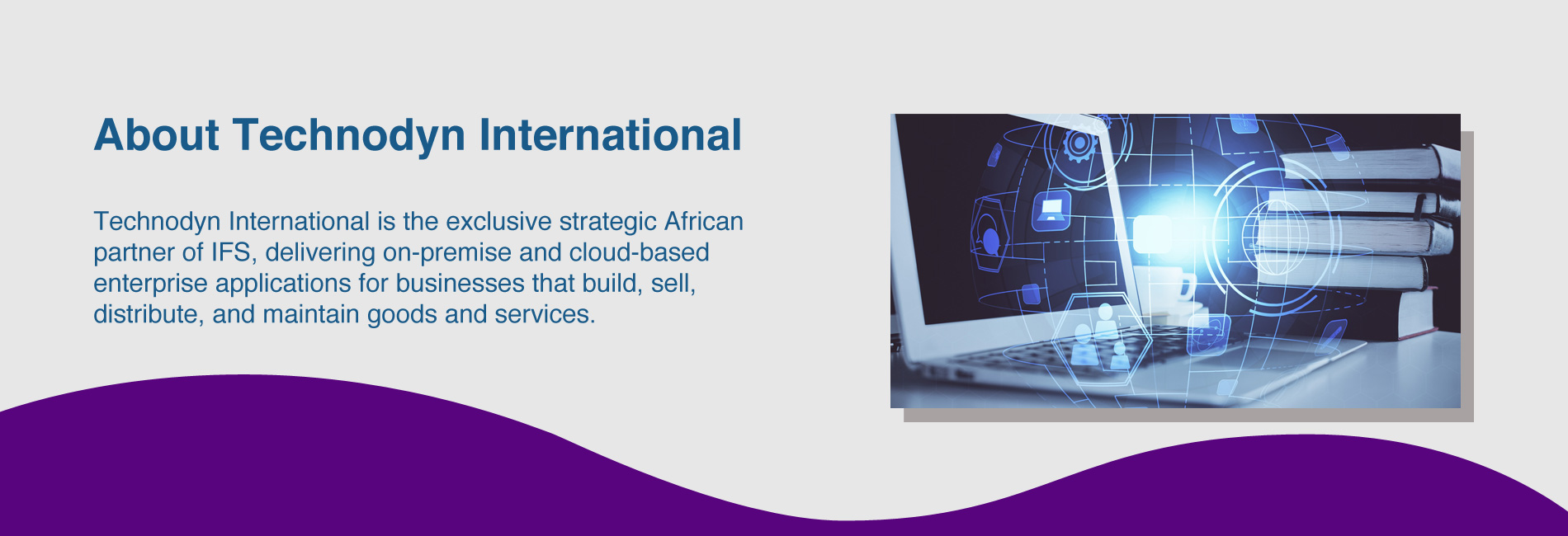 About Technodyn International

Technodyn International is the exclusive strategic African partner of IFS, delivering on-premise and cloud-based enterprise applications for businesses that build, sell, distribute, and maintain goods and services.